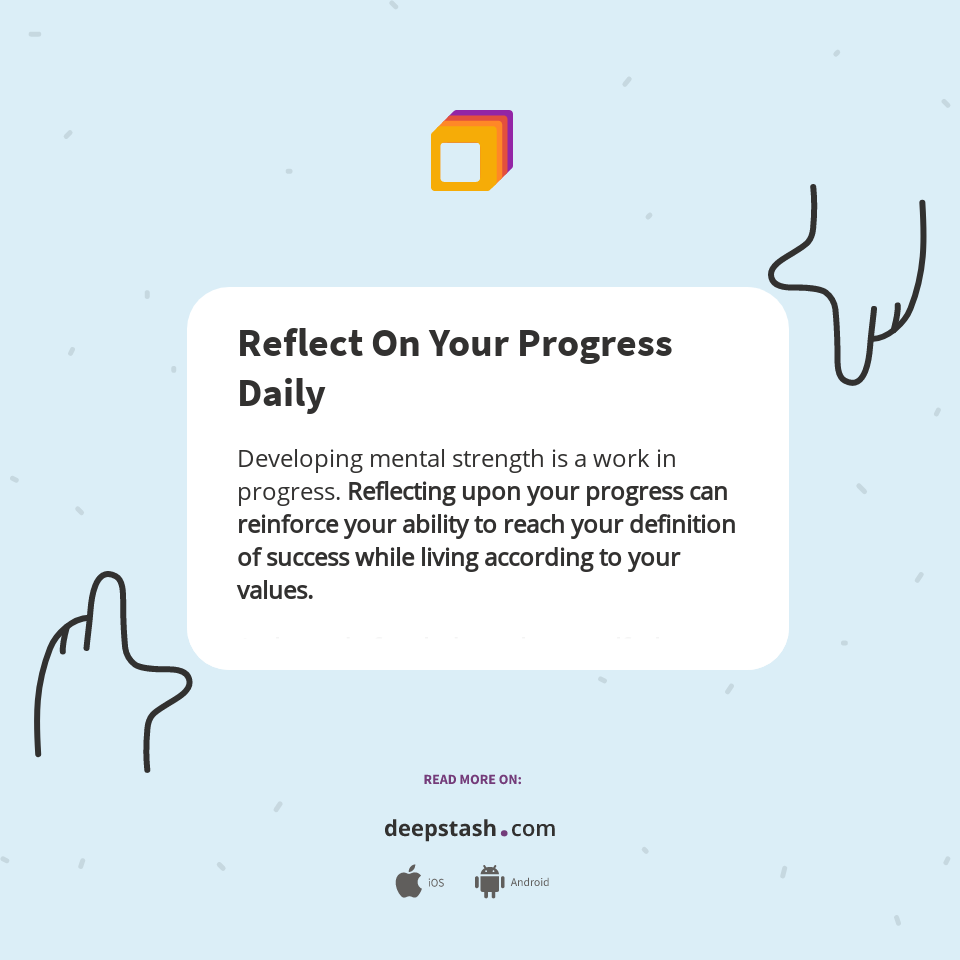 Reflect On Your Progress Daily

Developing mental strength is a work in progress. Reflecting upon your progress can reinforce your ability to reach your definition of success while living according to your values.

READ MORE ON:

deepstash.com

iOS Android